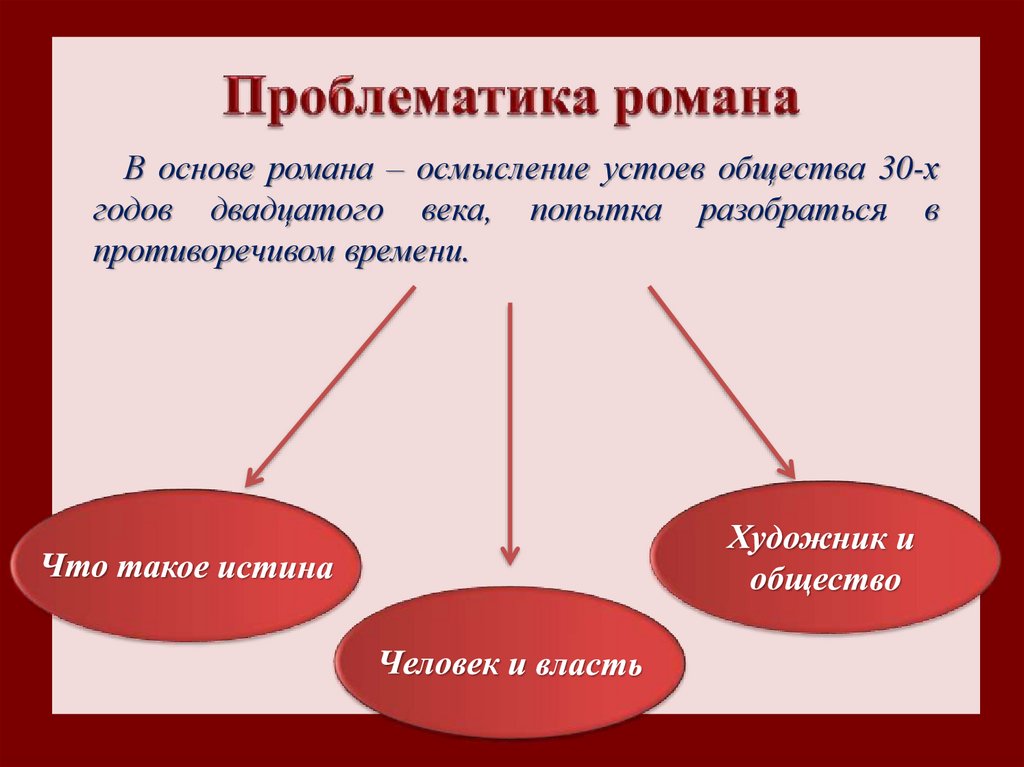 Проблематика романа

В основе романа – осмысление устоев общества 30-х годов двадцатого века, попытка разобраться в противоречивом времени.

Что такое истина

Человек и власть

Художник и общество